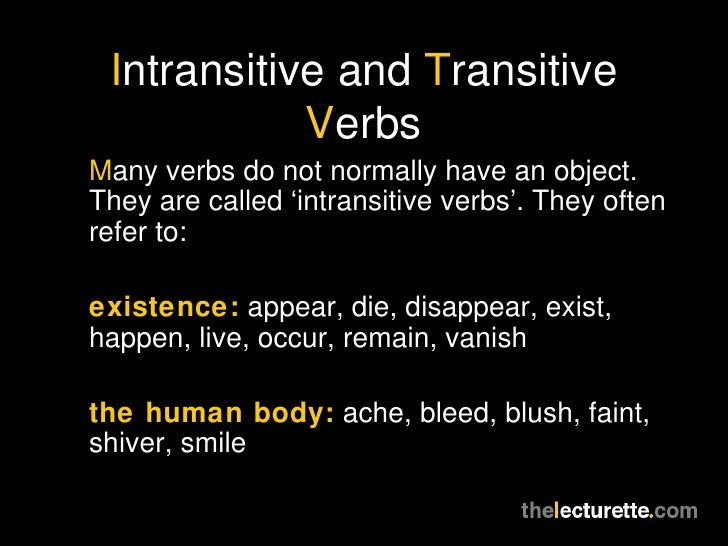 Intransitive and Transitive Verbs

Many verbs do not normally have an object. They are called ‘intransitive verbs’. They often refer to:

existence: appear, die, disappear, exist, happen, live, occur, remain, vanish

the human body: ache, bleed, blush, faint, shiver, smile

thelecturette.com